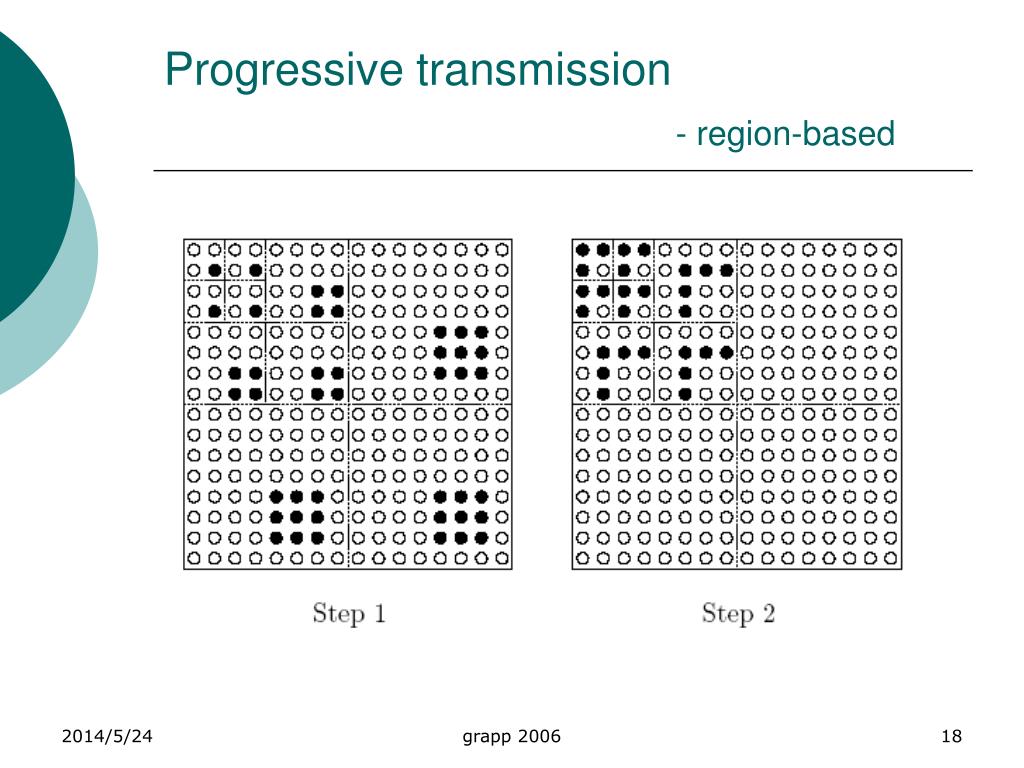 Progressive transmission

- region-based

Step 1

Step 2

2014/5/24

grapp 2006

18